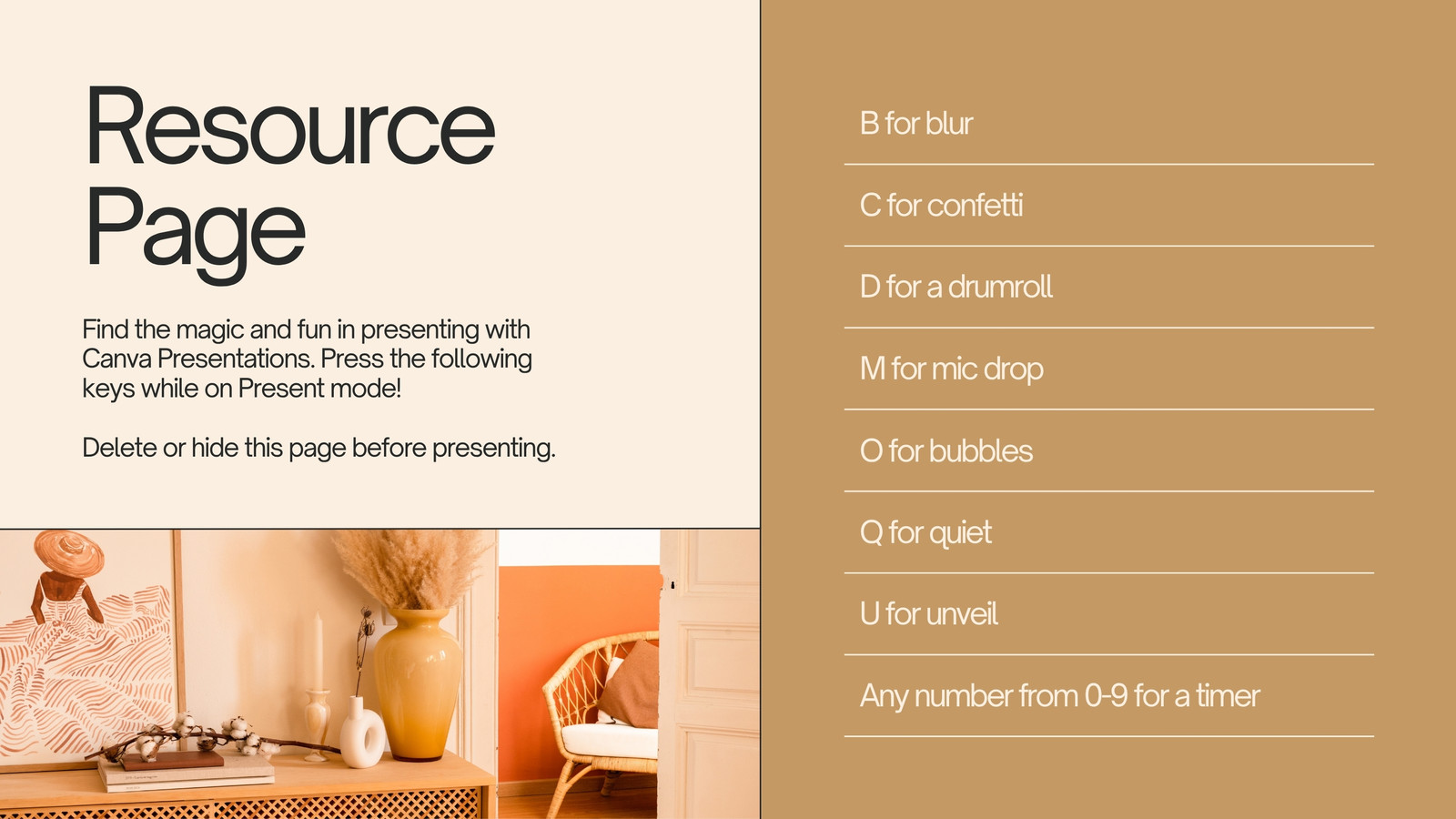 Resource Page

Find the magic and fun in presenting with Canva Presentations. Press the following keys while on Present mode!

Delete or hide this page before presenting.

B for blur

C for confetti

D for a drumroll

M for mic drop

O for bubbles

Q for quiet

U for unveil

Any number from 0-9 for a timer